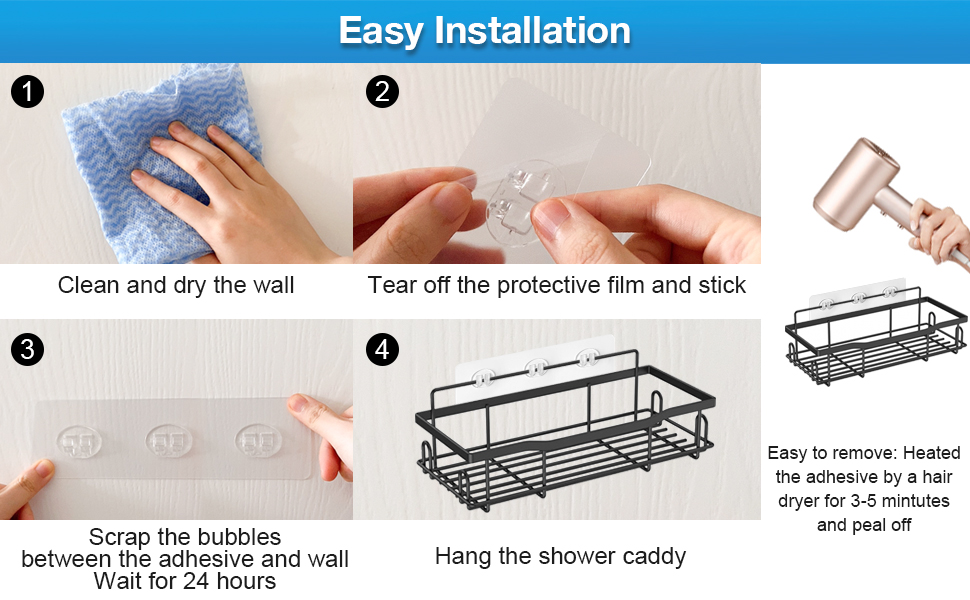 Easy Installation

1

Clean and dry the wall

2

Tear off the protective film and stick

3

Scrap the bubbles between the adhesive and wall Wait for 24 hours

4

Hang the shower caddy

Easy to remove: Heated the adhesive by a hair dryer for 3-5 mintutes and peal off